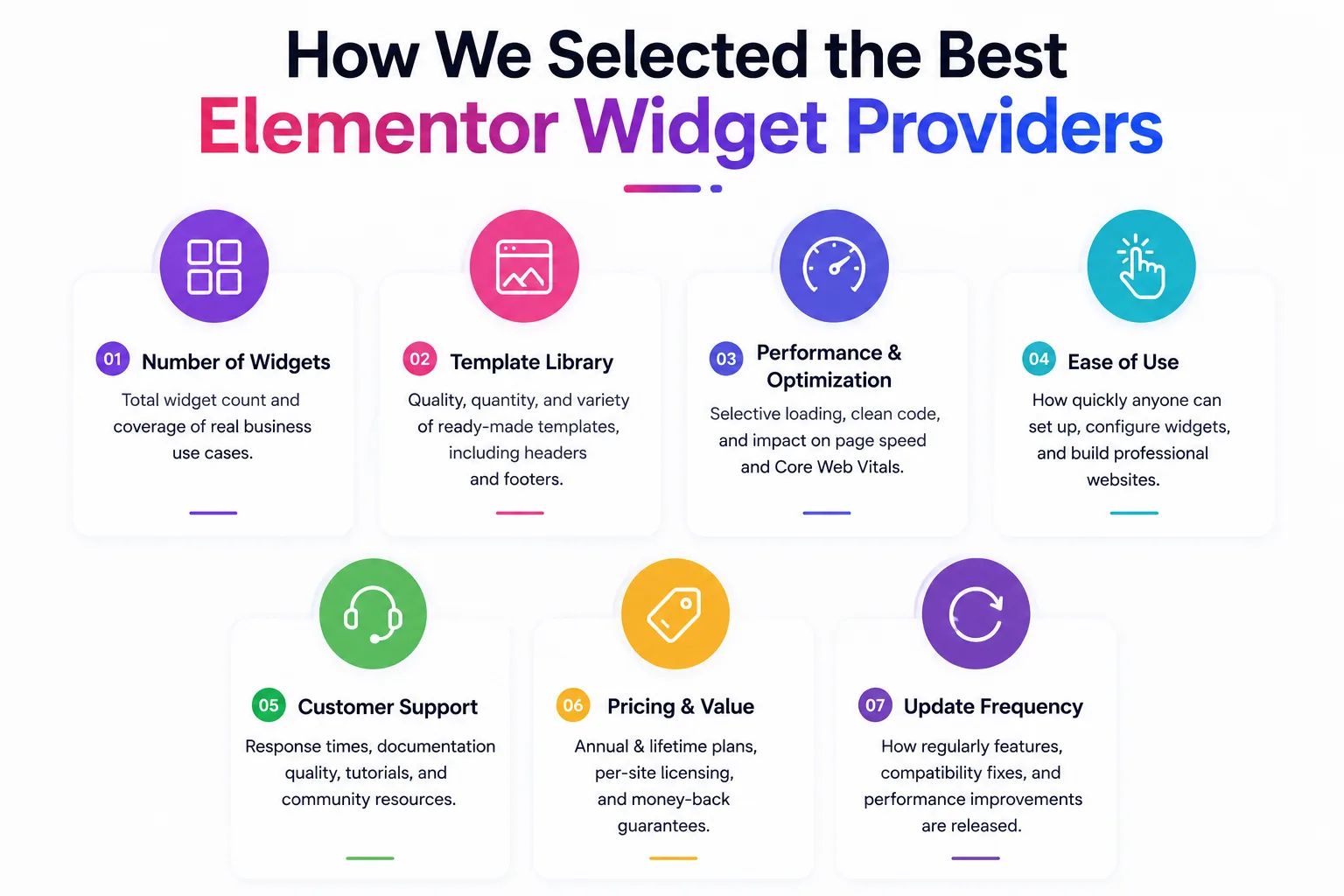 How We Selected the Best
Elementor Widget Providers

01 Number of Widgets
Total widget count and coverage of real business use cases.

02 Template Library
Quality, quantity, and variety of ready-made templates, including headers and footers.

03 Performance & Optimization
Selective loading, clean code, and impact on page speed and Core Web Vitals.

04 Ease of Use
How quickly anyone can set up, configure widgets, and build professional websites.

05 Customer Support
Response times, documentation quality, tutorials, and community resources.

06 Pricing & Value
Annual & lifetime plans, per-site licensing, and money-back guarantees.

07 Update Frequency
How regularly features, compatibility fixes, and performance improvements are released.